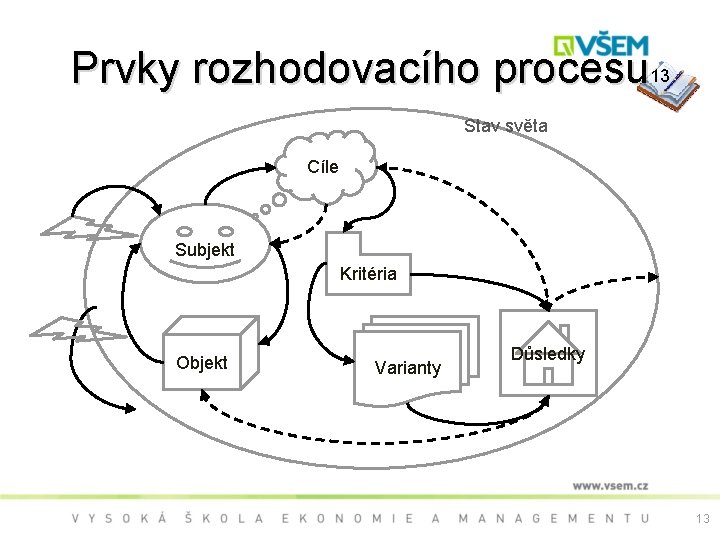 VŠEM

Prvky rozhodovacího procesu

13

Stav světa

Cíle

Subjekt

Kritéria

Objekt

Varianty

Důsledky

www.vsem.cz

VYSOKÁ ŠKOLA EKONOMIE A MANAGEMENTU

13